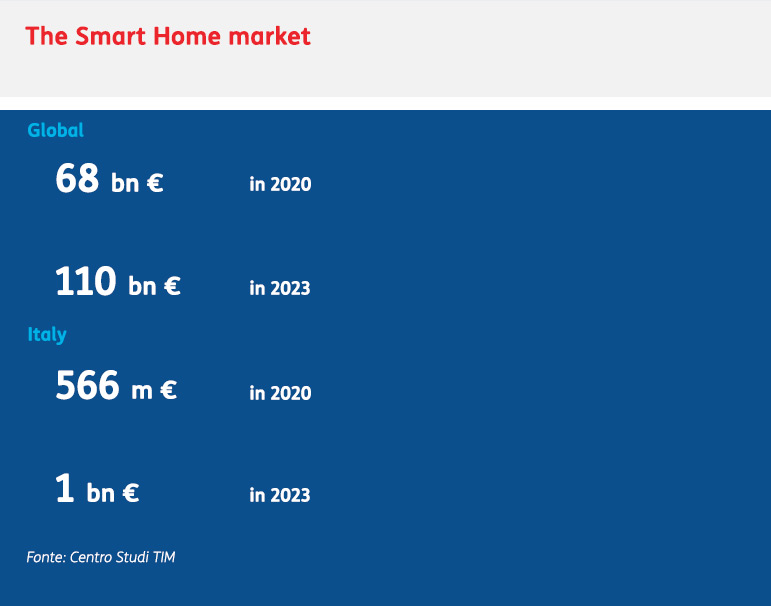 The Smart Home market

Global

68 bn € in 2020

110 bn € in 2023

Italy

566 m € in 2020

1 bn € in 2023

Fonte: Centro Studi TIM